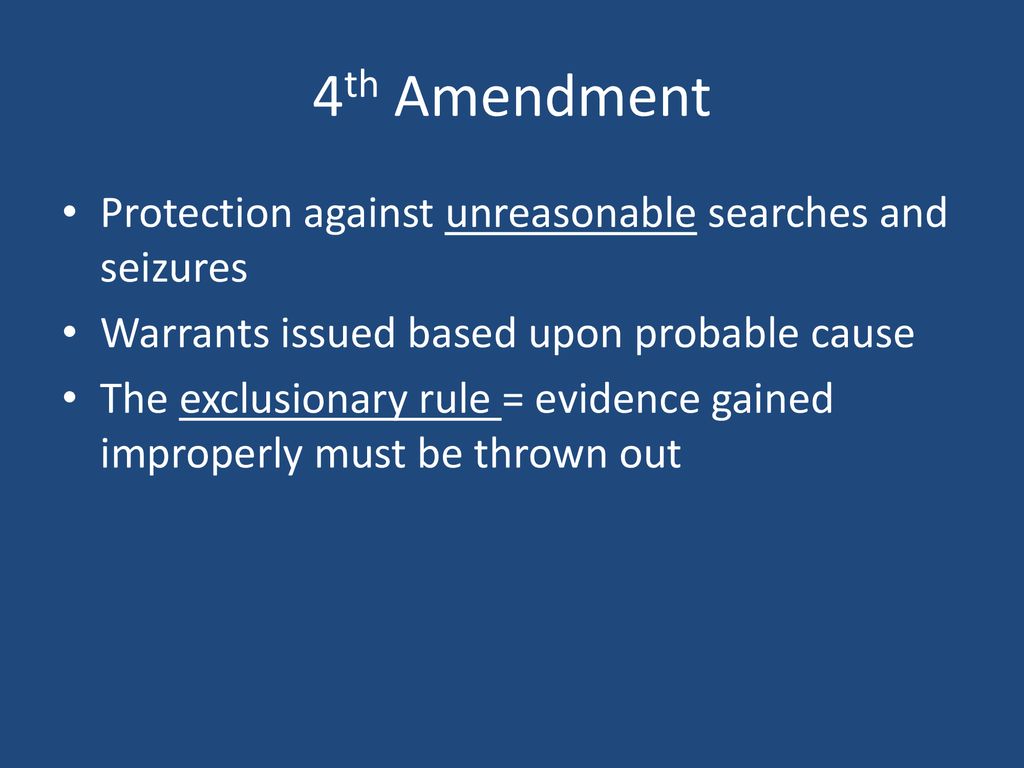 4th Amendment

• Protection against unreasonable searches and seizures
• Warrants issued based upon probable cause
• The exclusionary rule = evidence gained improperly must be thrown out